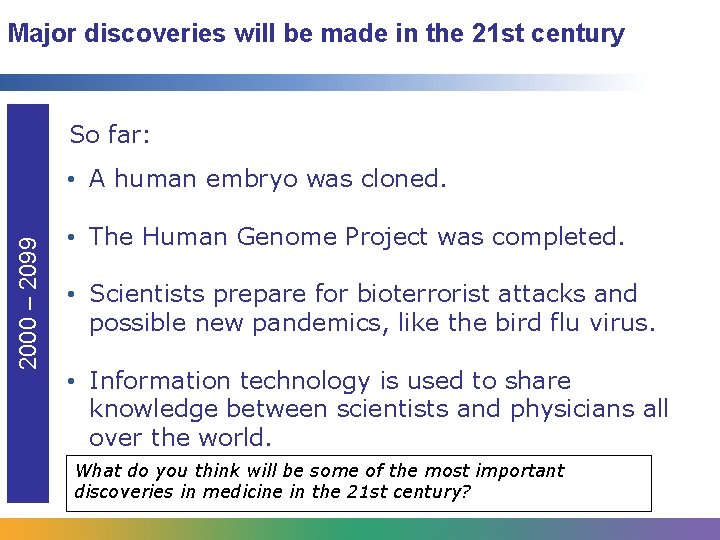 Major discoveries will be made in the 21st century

2000 – 2099

So far:

• A human embryo was cloned.

• The Human Genome Project was completed.

• Scientists prepare for bioterrorist attacks and possible new pandemics, like the bird flu virus.

• Information technology is used to share knowledge between scientists and physicians all over the world.

What do you think will be some of the most important discoveries in medicine in the 21st century?